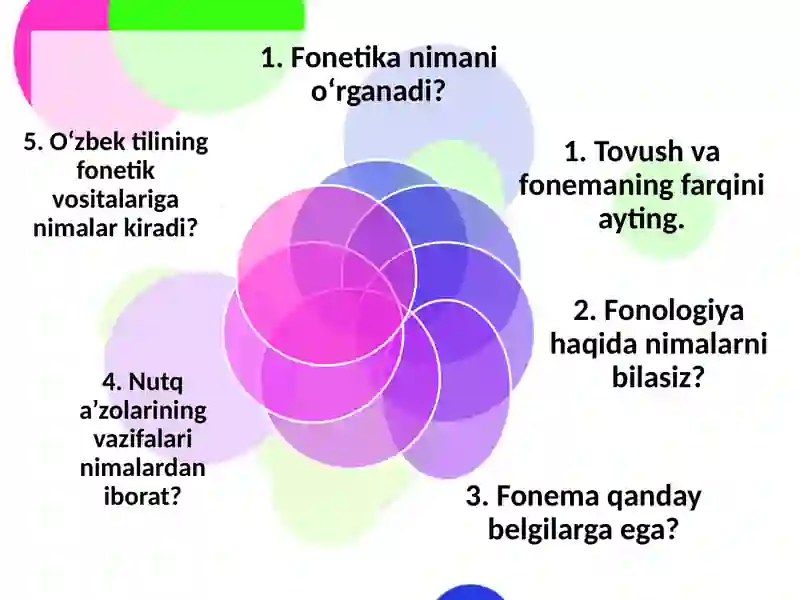 1. Fonetika nimani o‘rganadi?

1. Tovush va fonemaning farqini ayting.

2. Fonologiya haqida nimalarni bilasiz?

3. Fonema qanday belgilarga ega?

4. Nutq a’zolarining vazifalari nimalardan iborat?

5. O‘zbek tilining fonetik vositalariga nimalar kiradi?